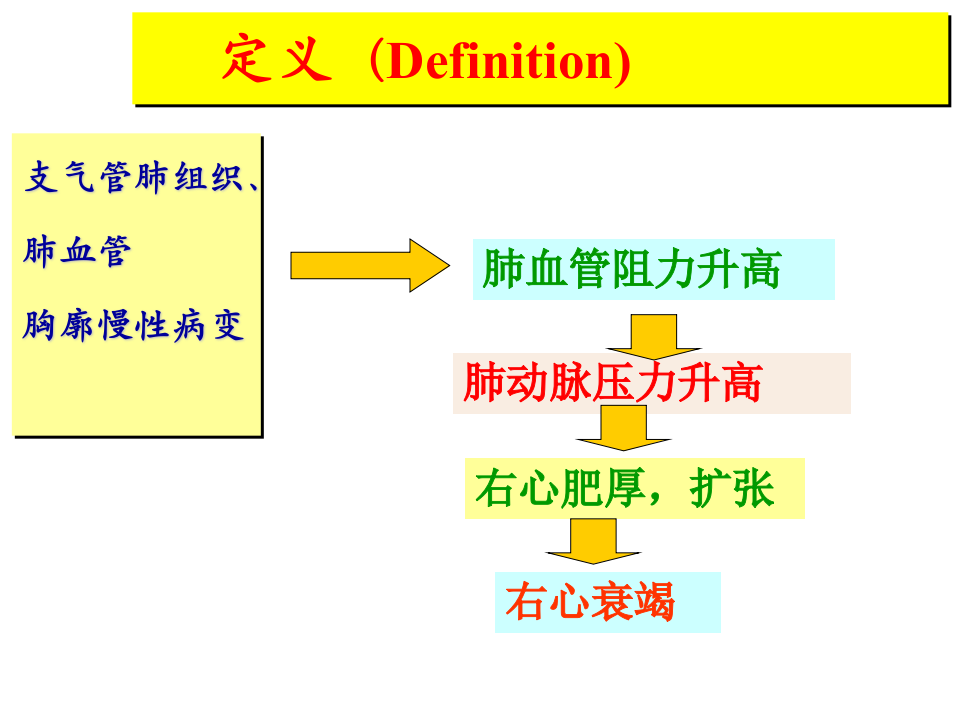 定义（Definition)

支气管肺组织、

肺血管

胸廓慢性病变

肺血管阻力升高

肺动脉压力升高

右心肥厚，扩张

右心衰竭